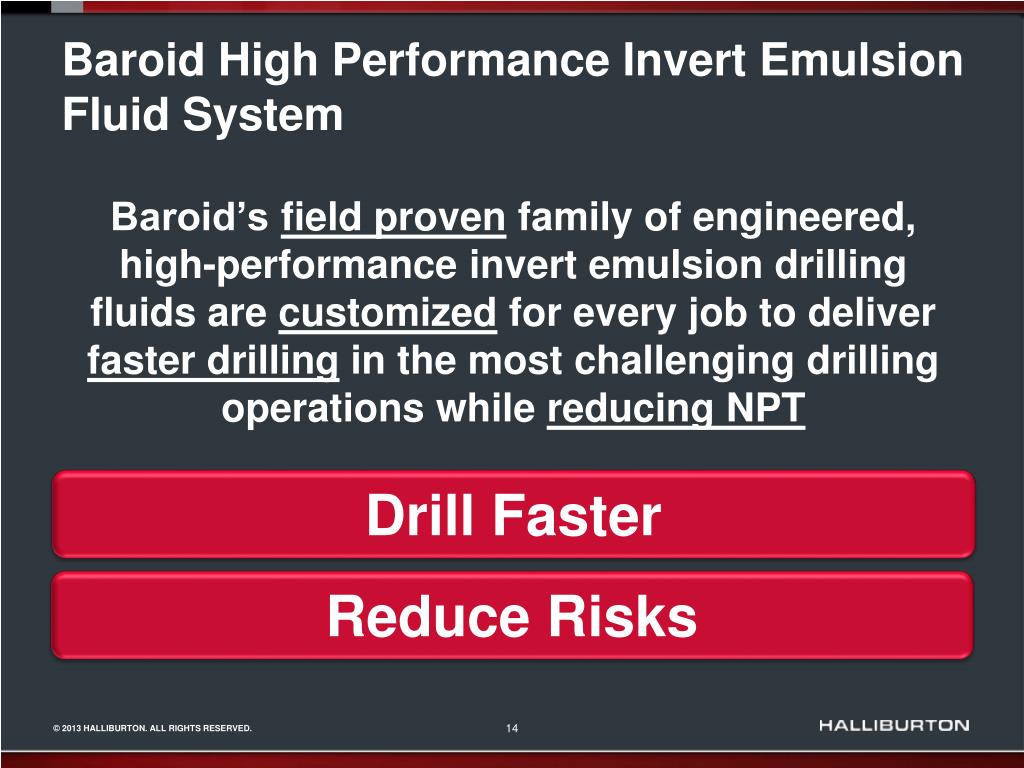 Baroid High Performance Invert Emulsion Fluid System

Baroid's field proven family of engineered, high-performance invert emulsion drilling fluids are customized for every job to deliver faster drilling in the most challenging drilling operations while reducing NPT

Drill Faster

Reduce Risks

© 2013 HALLIBURTON. ALL RIGHTS RESERVED.

14

HALLIBURTON